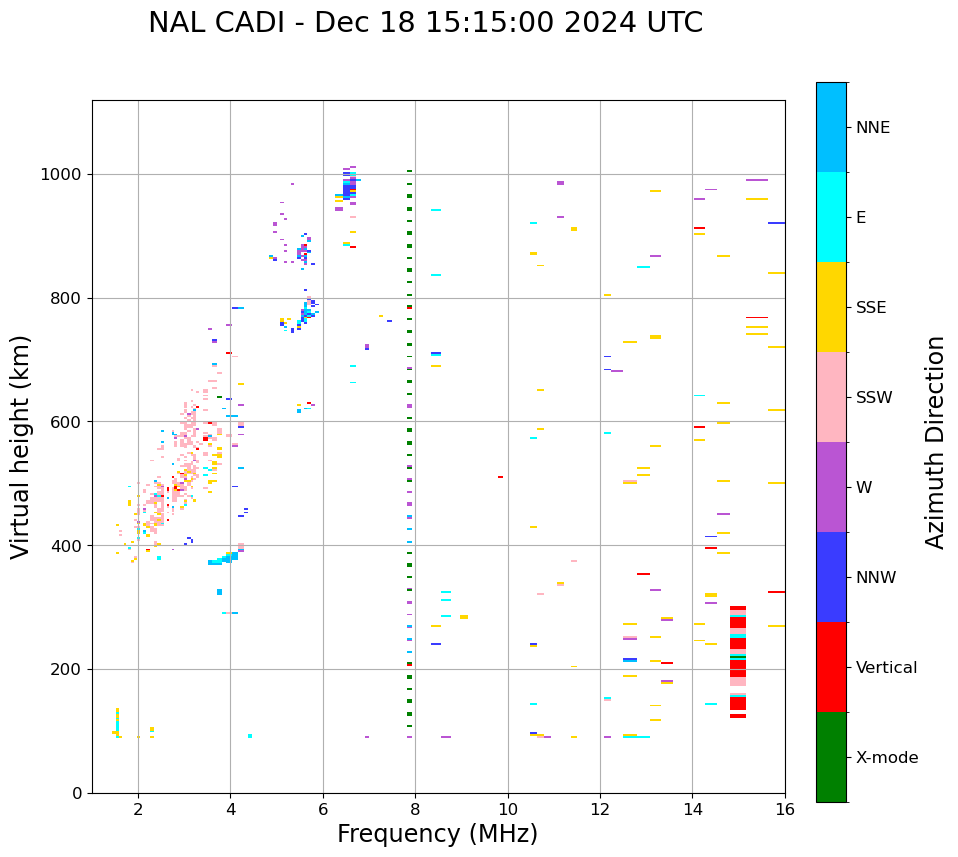 NAL CADI - Dec 18 15:15:00 2024 UTC

Virtual height (km)

1000
800
600
400
200
0

2
4
6
8
10
12
14
16

Frequency (MHz)

NNE
E
SSE
SSW
W
NNW
Vertical
X-mode

Azimuth Direction